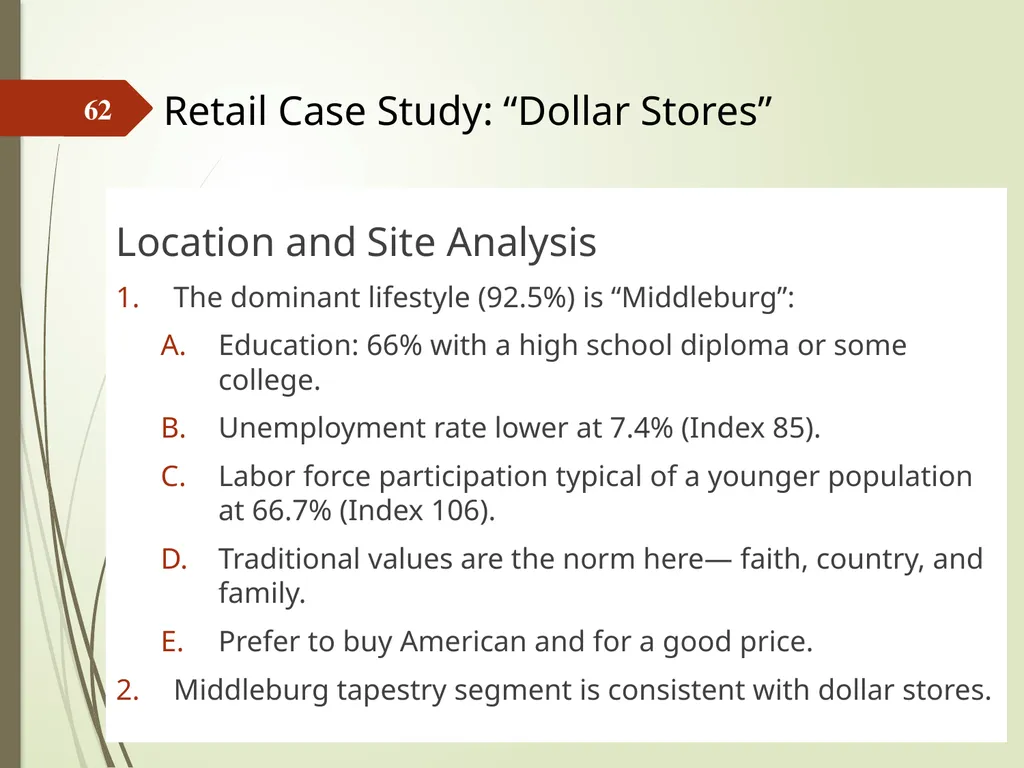 62

Retail Case Study: “Dollar Stores”

Location and Site Analysis

1. The dominant lifestyle (92.5%) is “Middleburg”:

A. Education: 66% with a high school diploma or some college.

B. Unemployment rate lower at 7.4% (Index 85).

C. Labor force participation typical of a younger population at 66.7% (Index 106).

D. Traditional values are the norm here— faith, country, and family.

E. Prefer to buy American and for a good price.

2. Middleburg tapestry segment is consistent with dollar stores.